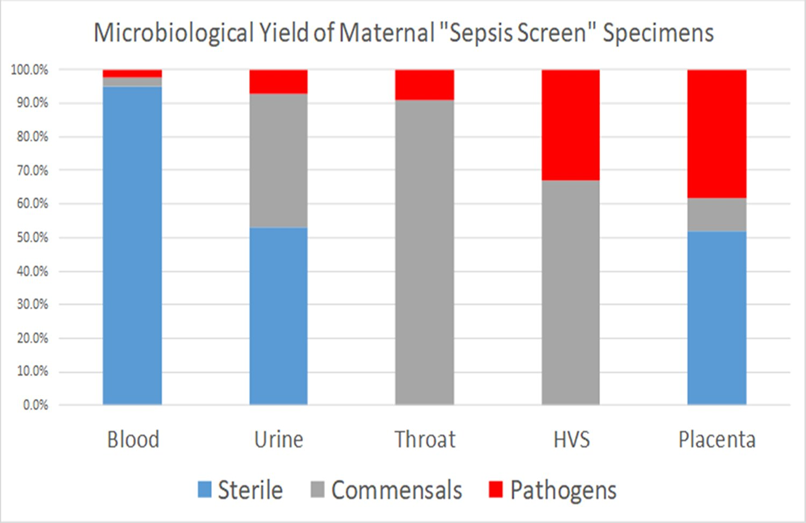 Microbiological Yield of Maternal "Sepsis Screen" Specimens

100.0%
90.0%
80.0%
70.0%
60.0%
50.0%
40.0%
30.0%
20.0%
10.0%
0.0%

Blood
Urine
Throat
HVS
Placenta

Sterile
Commensals
Pathogens